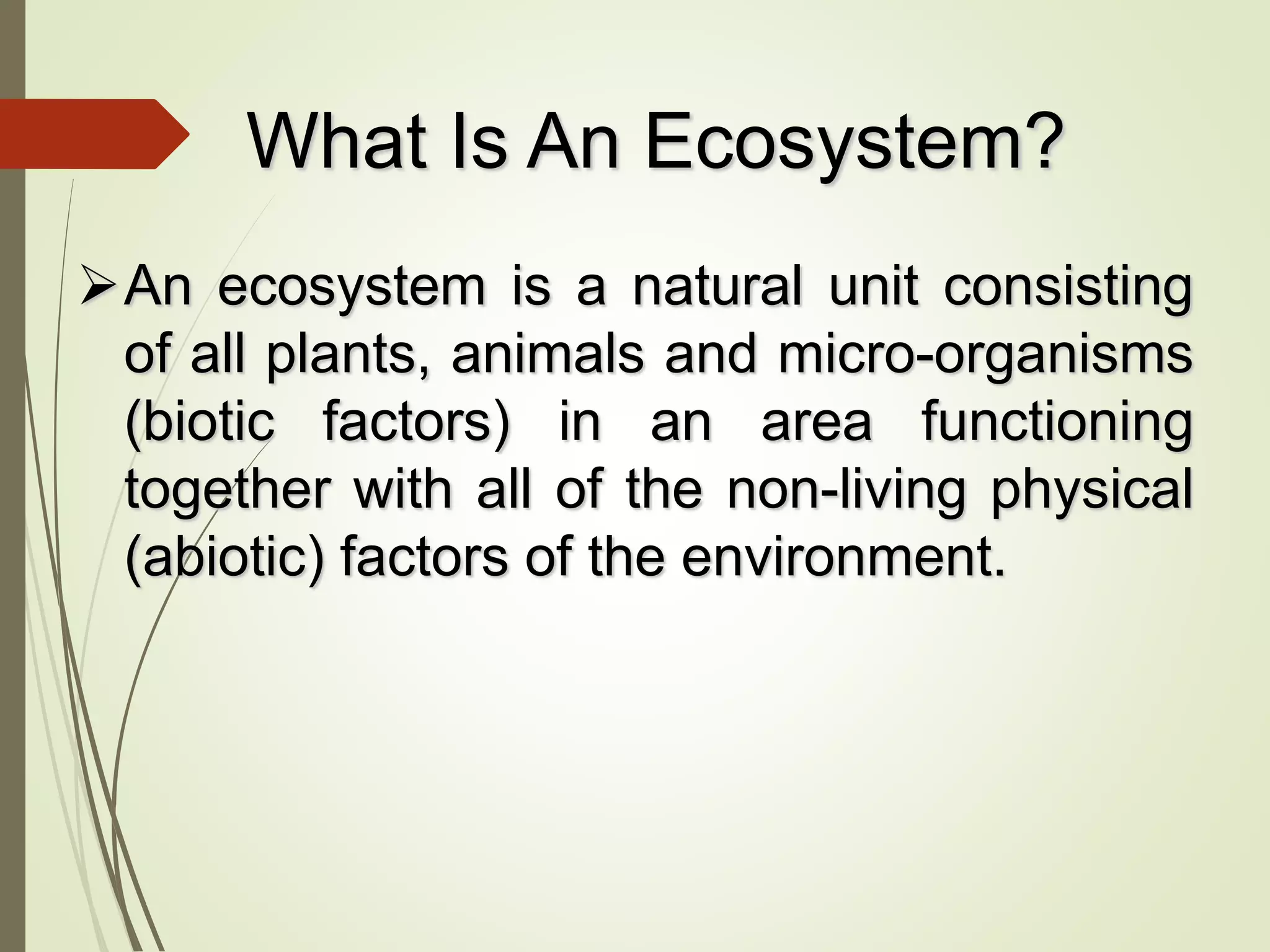 What Is An Ecosystem?

➢ An ecosystem is a natural unit consisting of all plants, animals and micro-organisms (biotic factors) in an area functioning together with all of the non-living physical (abiotic) factors of the environment.